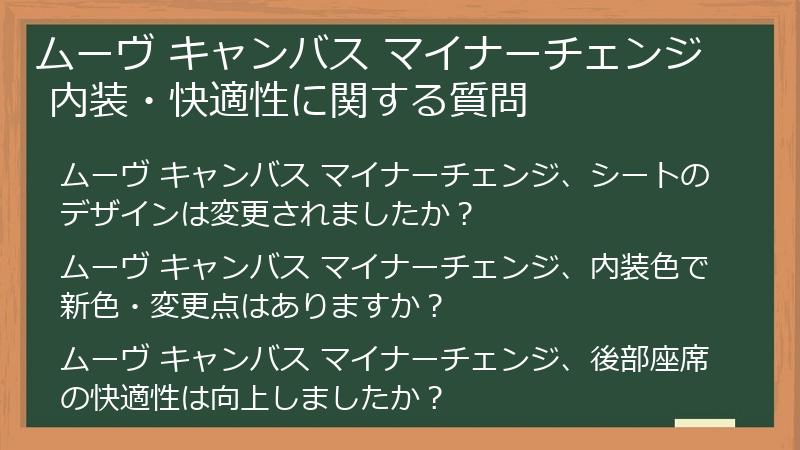 ムーヴ キャンバス マイナーチェンジ
内装・快適性に関する質問

ムーヴ キャンバス マイナーチェンジ、シートのデザインは変更されましたか？

ムーヴ キャンバス マイナーチェンジ、内装色で新色・変更点はありますか？

ムーヴ キャンバス マイナーチェンジ、後部座席の快適性は向上しましたか？